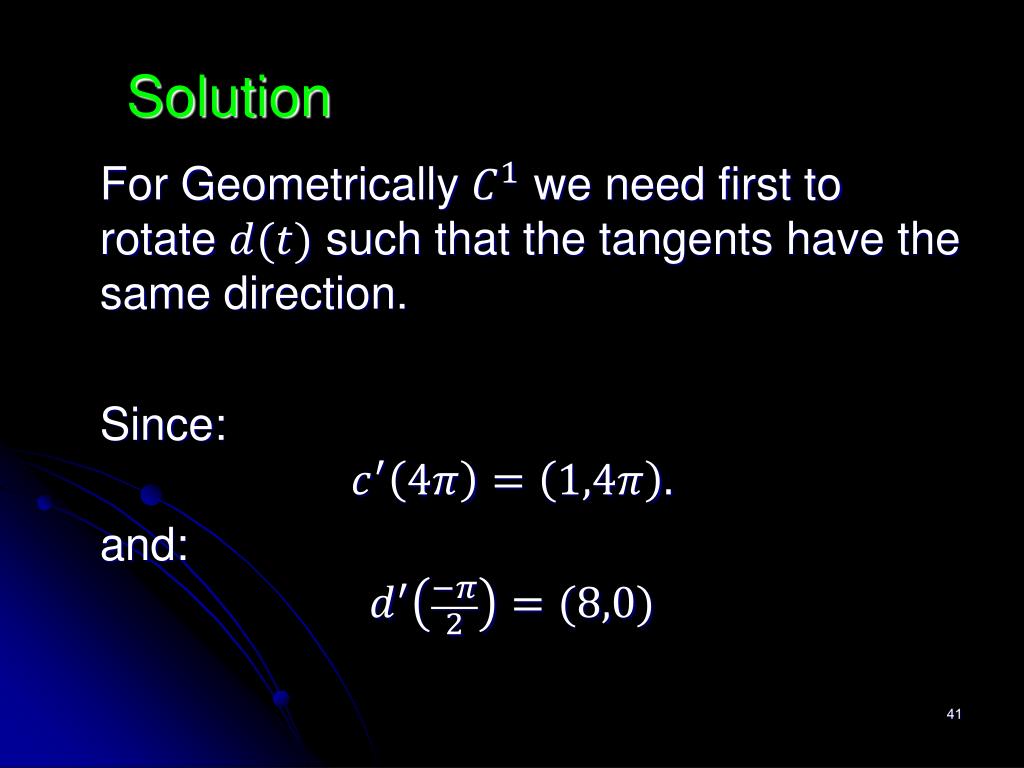 Solution

For Geometrically $C^1$ we need first to rotate $d(t)$ such that the tangents have the same direction.

Since:

$c'(4\pi) = (1,4\pi).$

and:

$d'\left(\frac{-\pi}{2}\right) = (8,0)$

41